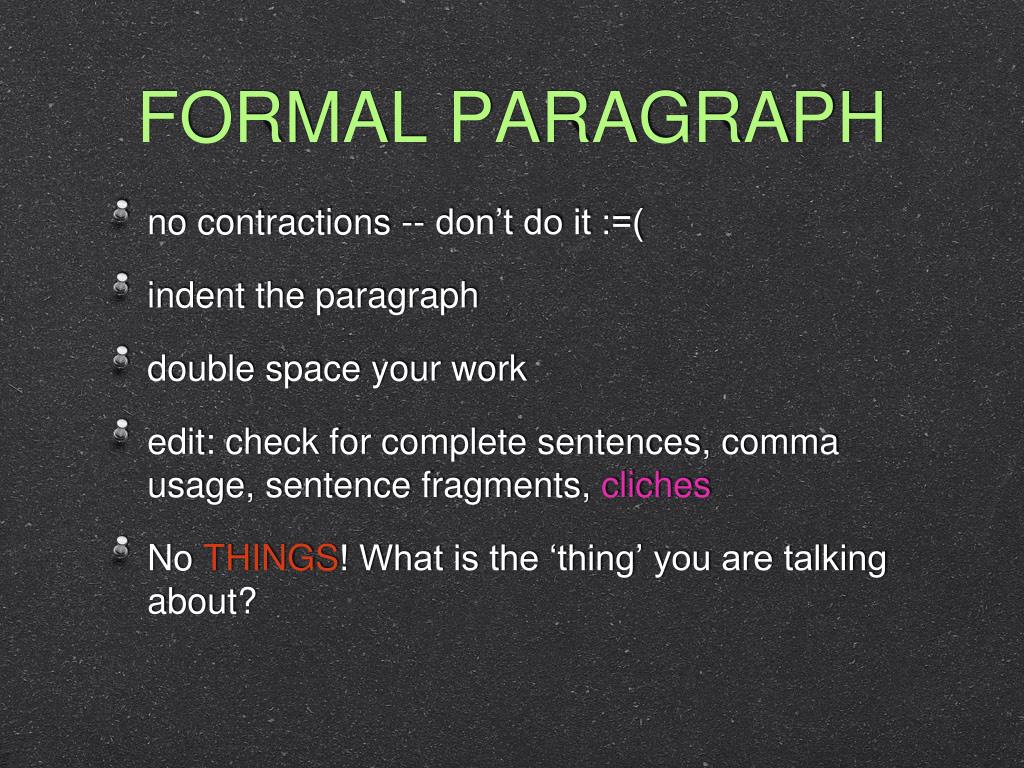 FORMAL PARAGRAPH

no contractions -- don’t do it :=(

indent the paragraph

double space your work

edit: check for complete sentences, comma usage, sentence fragments, cliches

No THINGS! What is the ‘thing’ you are talking about?